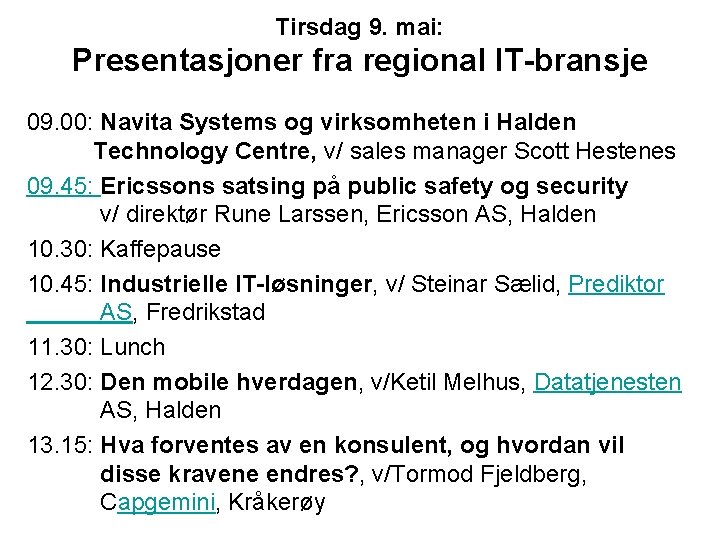 Tirsdag 9. mai:
Presentasjoner fra regional IT-bransje

09.00: Navita Systems og virksomheten i Halden Technology Centre, v/ sales manager Scott Hestenes

09.45: Ericssons satsing på public safety og security v/ direktør Rune Larssen, Ericsson AS, Halden

10.30: Kaffepause

10.45: Industrielle IT-løsninger, v/ Steinar Sælid, Prediktor AS, Fredrikstad

11.30: Lunch

12.30: Den mobile hverdagen, v/Ketil Melhus, Datatjenesten AS, Halden

13.15: Hva forventes av en konsulent, og hvordan vil disse kravene endres?, v/Tormod Fjeldberg, Capgemini, Kråkerøy